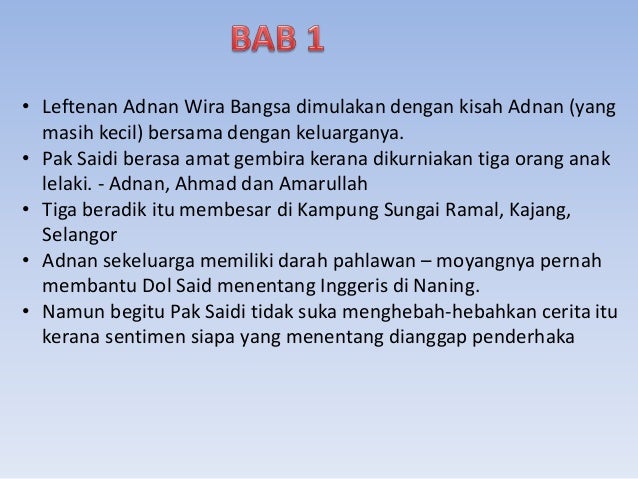 BAB 1

• Leftenan Adnan Wira Bangsa dimulakan dengan kisah Adnan (yang masih kecil) bersama dengan keluarganya.
• Pak Saidi berasa amat gembira kerana dikurniakan tiga orang anak lelaki. - Adnan, Ahmad dan Amarullah
• Tiga beradik itu membesar di Kampung Sungai Ramal, Kajang, Selangor
• Adnan sekeluarga memiliki darah pahlawan – moyangnya pernah membantu Dol Said menentang Inggeris di Naning.
• Namun begitu Pak Saidi tidak suka menghebah-hebahkan cerita itu kerana sentimen siapa yang menentang dianggap penderhaka